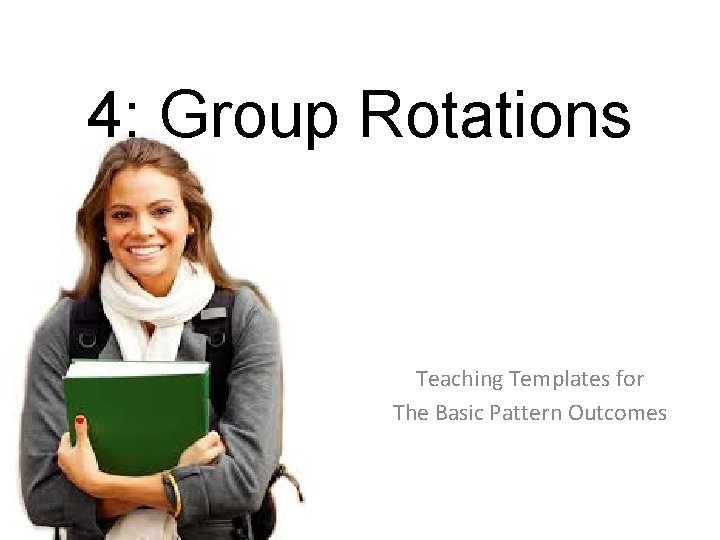 4: Group Rotations

Teaching Templates for
The Basic Pattern Outcomes